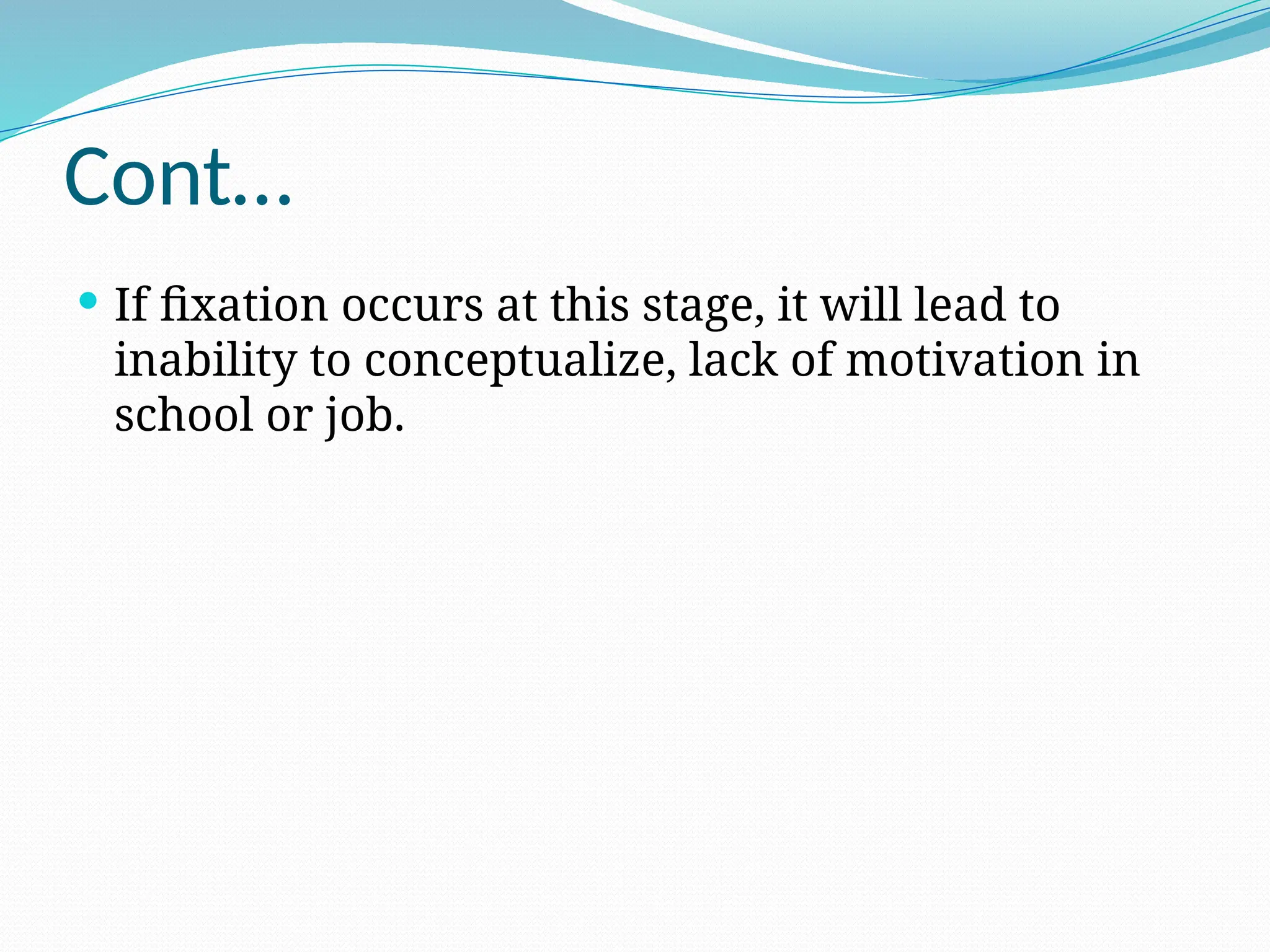 Cont…

• If fixation occurs at this stage, it will lead to inability to conceptualize, lack of motivation in school or job.